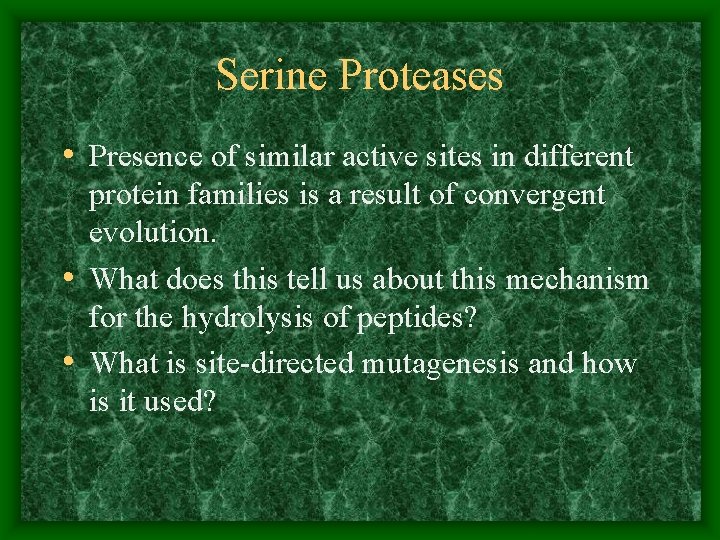 Serine Proteases

• Presence of similar active sites in different protein families is a result of convergent evolution.

• What does this tell us about this mechanism for the hydrolysis of peptides?

• What is site-directed mutagenesis and how is it used?